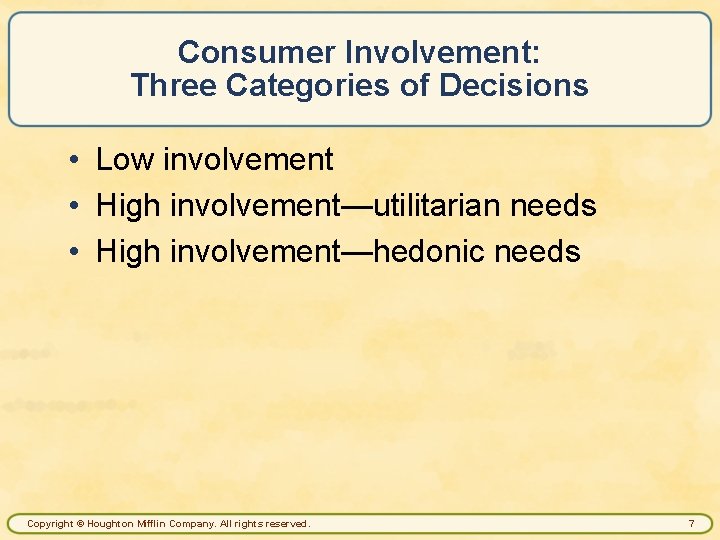 Consumer Involvement:
Three Categories of Decisions

• Low involvement
• High involvement—utilitarian needs
• High involvement—hedonic needs

Copyright © Houghton Mifflin Company. All rights reserved. 7